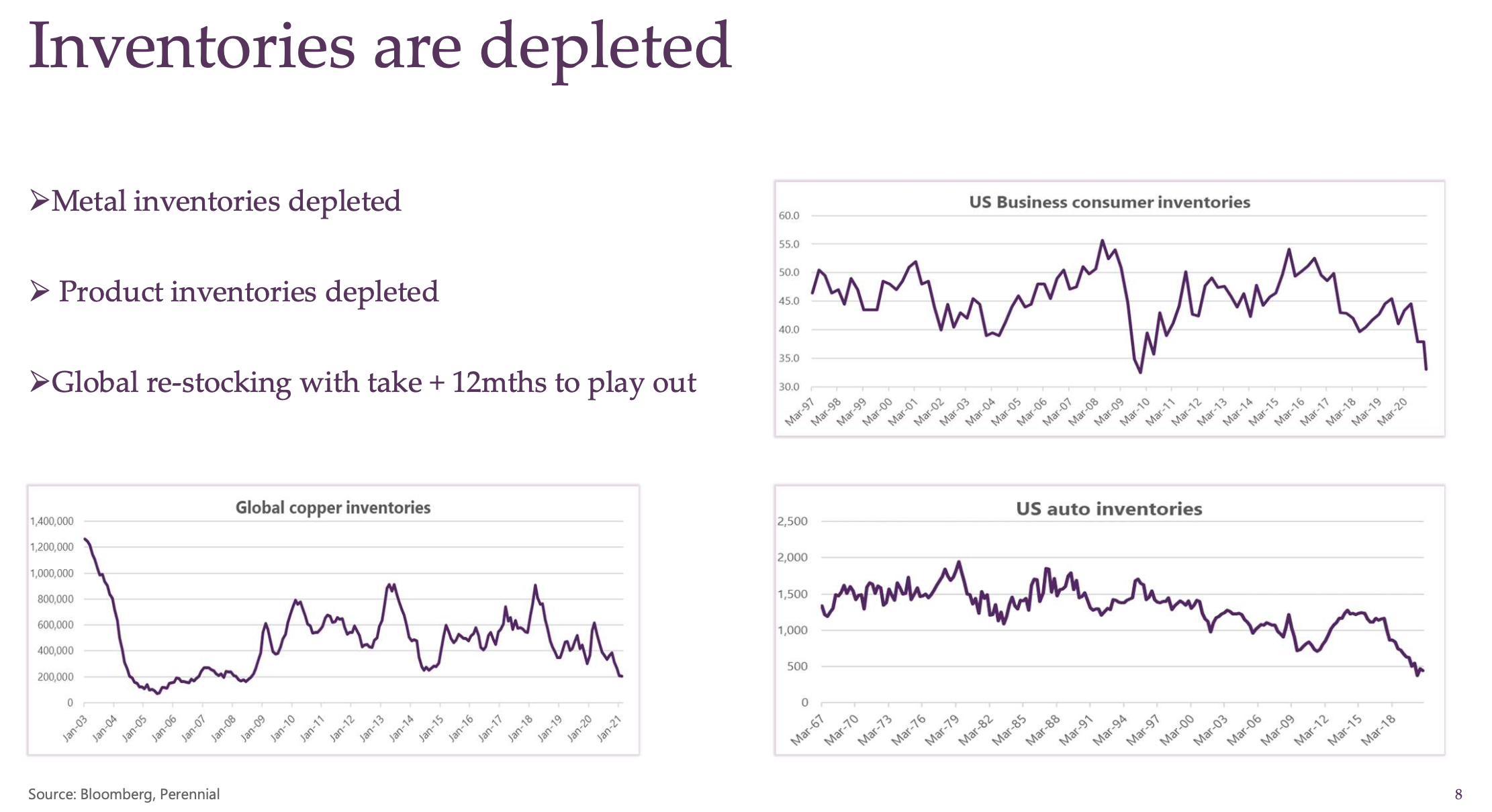 Inventories are depleted

➢Metal inventories depleted

➢ Product inventories depleted

➢Global re-stocking with take + 12mths to play out

US Business consumer inventories

60.0
55.0
50.0
45.0
40.0
35.0
30.0

Mar-97 Mar-98 Mar-99 Mar-00 Mar-01 Mar-02 Mar-03 Mar-04 Mar-05 Mar-06 Mar-07 Mar-08 Mar-09 Mar-10 Mar-11 Mar-12 Mar-13 Mar-14 Mar-15 Mar-16 Mar-17 Mar-18 Mar-19 Mar-20

Global copper inventories

1,400,000
1,200,000
1,000,000
800,000
600,000
400,000
200,000
0

Jan-03 Jan-04 Jan-05 Jan-06 Jan-07 Jan-08 Jan-09 Jan-10 Jan-11 Jan-12 Jan-13 Jan-14 Jan-15 Jan-16 Jan-17 Jan-18 Jan-19 Jan-20 Jan-21

US auto inventories

2,500
2,000
1,500
1,000
500
0

Mar-67 Mar-70 Mar-73 Mar-76 Mar-79 Mar-82 Mar-85 Mar-88 Mar-91 Mar-94 Mar-97 Mar-00 Mar-03 Mar-06 Mar-09 Mar-12 Mar-15 Mar-18

Source: Bloomberg, Perennial

8